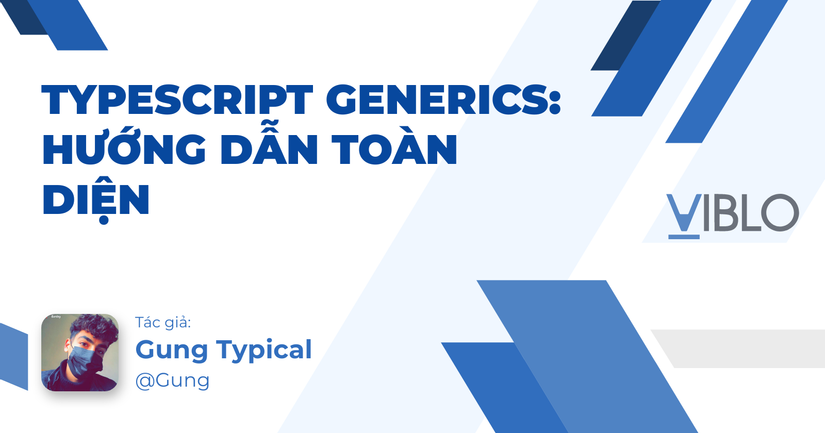 TYPESCRIPT GENERICS: HƯỚNG DẪN TOÀN DIỆN

VIBLO

Tác giả:
Gung Typical
@Gung